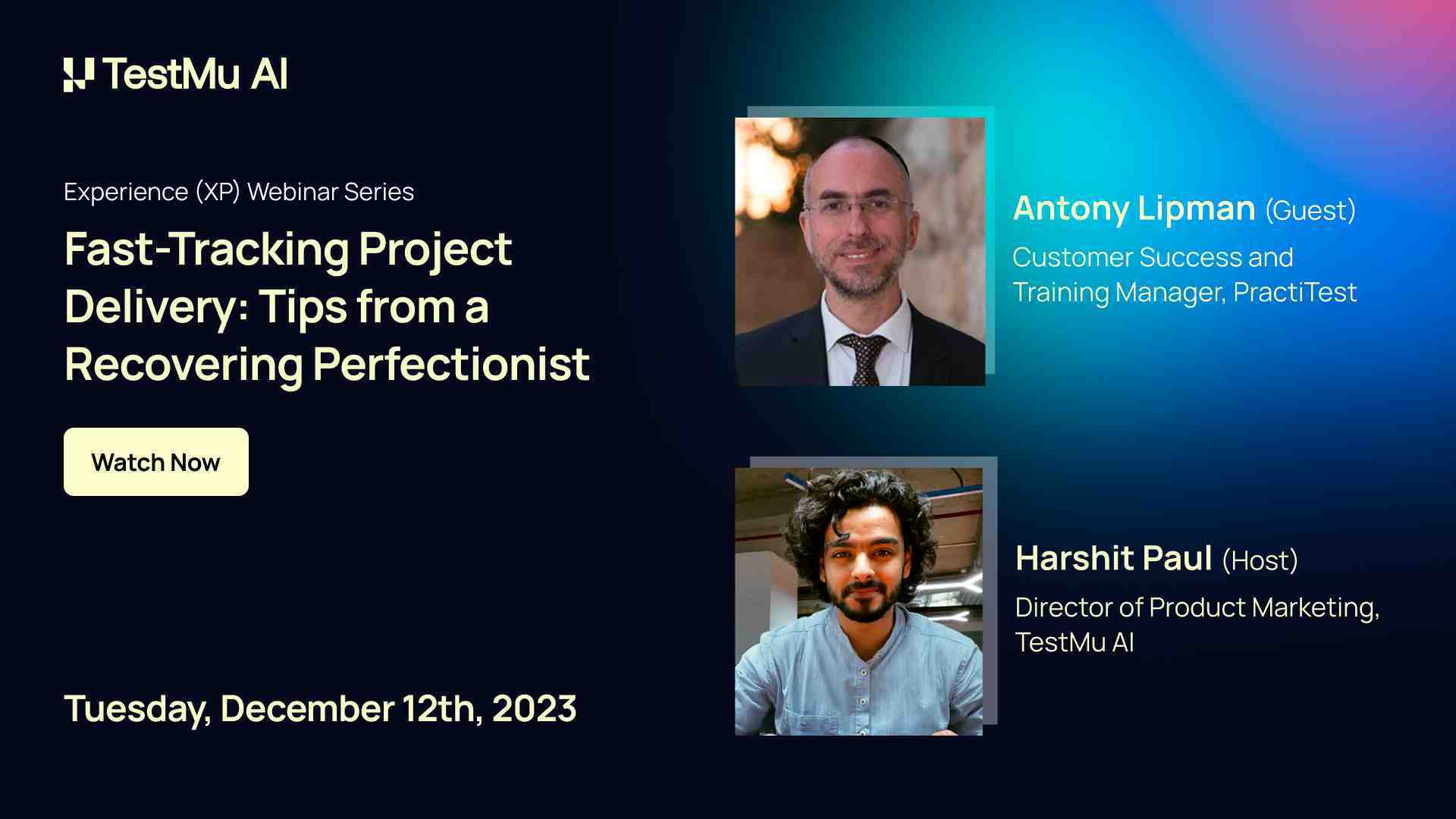 TestMu AI

Experience (XP) Webinar Series

Fast-Tracking Project Delivery: Tips from a Recovering Perfectionist

Watch Now

Tuesday, December 12th, 2023

Antony Lipman (Guest)

Customer Success and Training Manager, PractiTest

Harshit Paul (Host)

Director of Product Marketing, TestMu AI